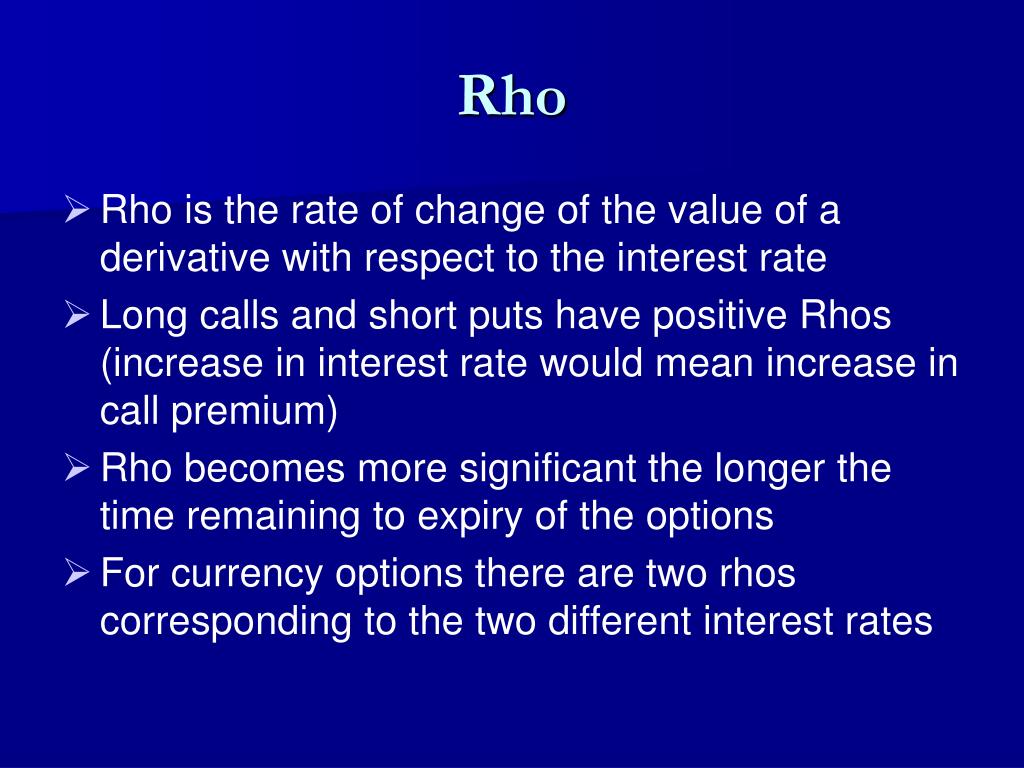 Rho

➢ Rho is the rate of change of the value of a derivative with respect to the interest rate

➢ Long calls and short puts have positive Rhos (increase in interest rate would mean increase in call premium)

➢ Rho becomes more significant the longer the time remaining to expiry of the options

➢ For currency options there are two rhos corresponding to the two different interest rates